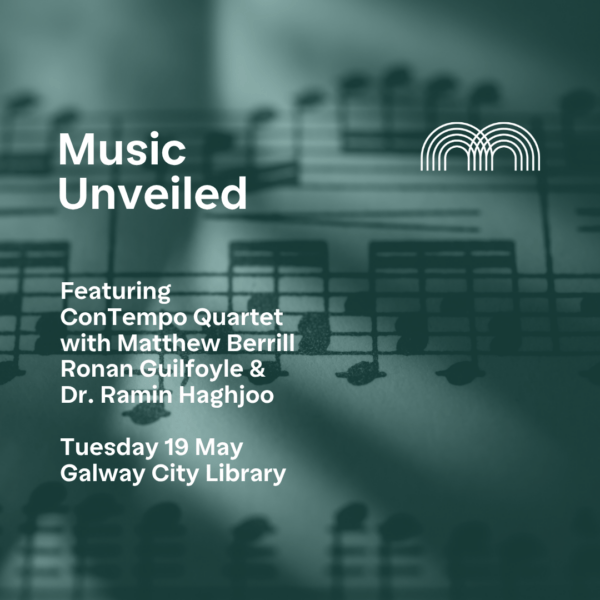 Music Unveiled

Featuring ConTempo Quartet with Matthew Berrill Ronan Guilfoyle & Dr. Ramin Haghjoo

Tuesday 19 May Galway City Library